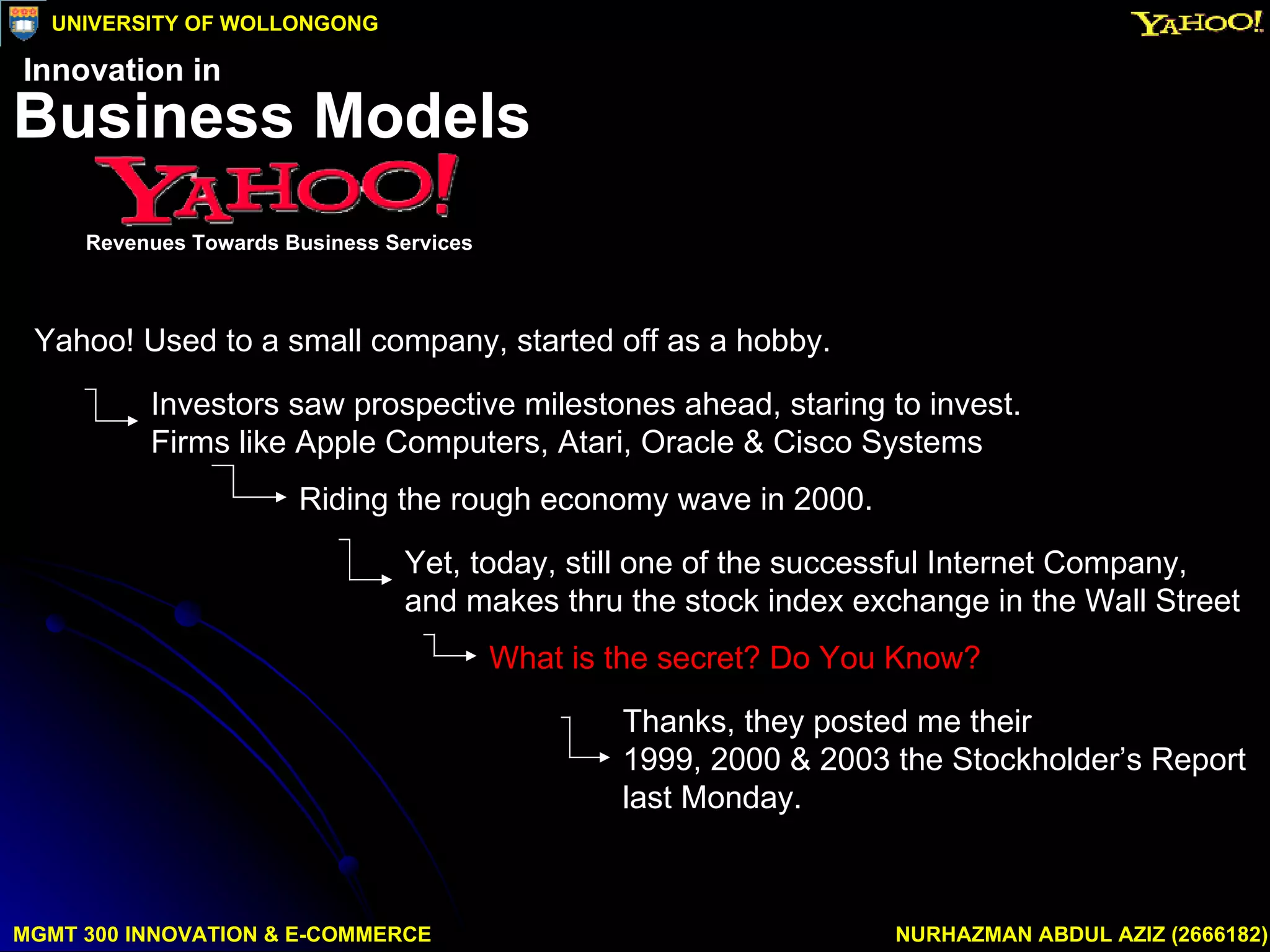 UNIVERSITY OF WOLLONGONG

YAHOO!

Innovation in
Business Models

YAHOO!

Revenues Towards Business Services

Yahoo! Used to a small company, started off as a hobby.

Investors saw prospective milestones ahead, staring to invest. Firms like Apple Computers, Atari, Oracle & Cisco Systems

Riding the rough economy wave in 2000.

Yet, today, still one of the successful Internet Company, and makes thru the stock index exchange in the Wall Street

What is the secret? Do You Know?

Thanks, they posted me their 1999, 2000 & 2003 the Stockholder's Report last Monday.

MGMT 300 INNOVATION & E-COMMERCE

NURHAZMAN ABDUL AZIZ (2666182)